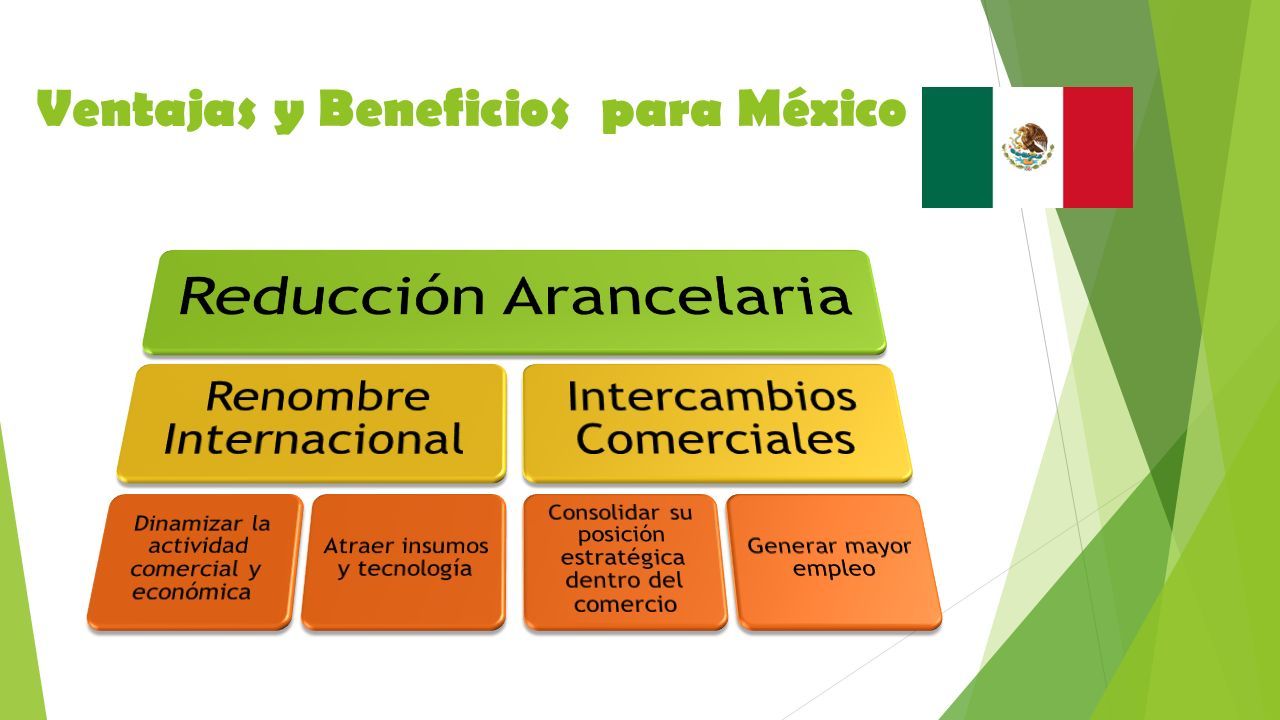 Ventajas y Beneficios para México

Reducción Arancelaria

Renombre Internacional

Intercambios Comerciales

Dinamizar la actividad comercial y económica

Atraer insumos y tecnología

Consolidar su posición estratégica dentro del comercio

Generar mayor empleo